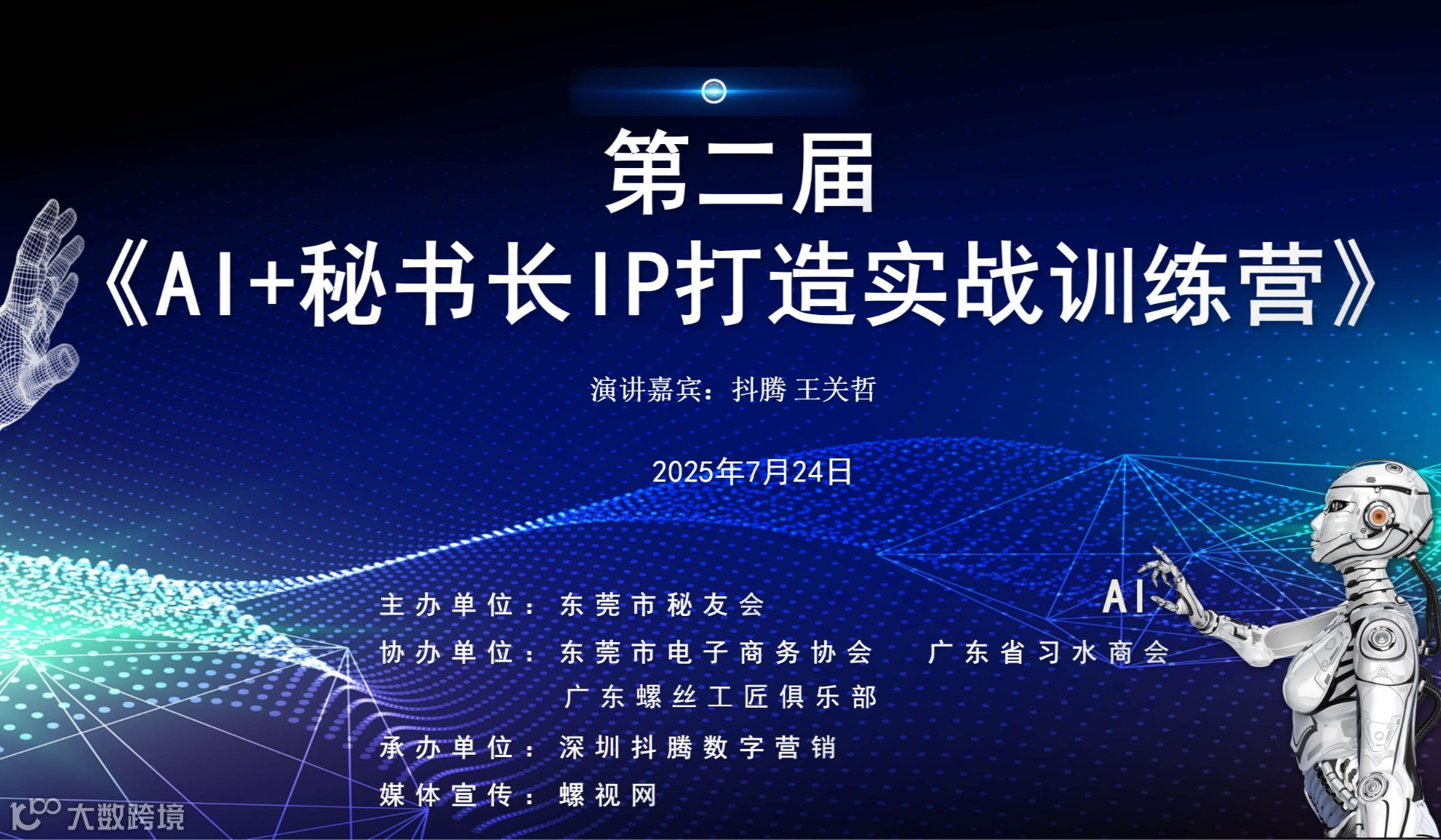 第二届
《AI+秘书长IP打造实战训练营》

演讲嘉宾：抖腾 王关哲

2025年7月24日

AI

主办单位：东莞市秘友会
协办单位：东莞市电子商务协会　广东省习水商会
广东螺丝工匠俱乐部
承办单位：深圳抖腾数字营销
媒体宣传：螺视网

大数跨境